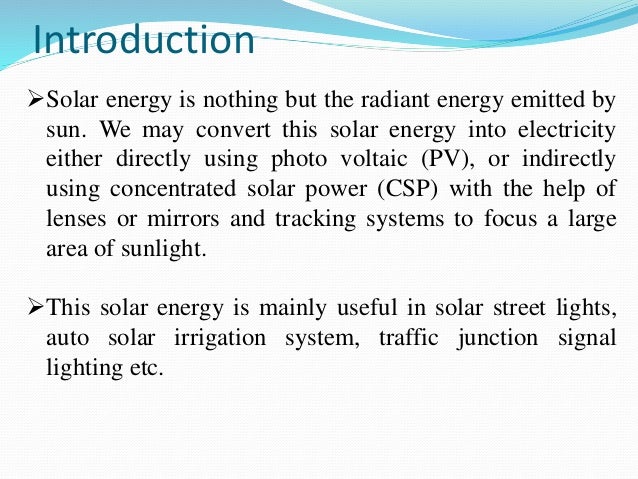 Introduction

➢Solar energy is nothing but the radiant energy emitted by sun. We may convert this solar energy into electricity either directly using photo voltaic (PV), or indirectly using concentrated solar power (CSP) with the help of lenses or mirrors and tracking systems to focus a large area of sunlight.

➢This solar energy is mainly useful in solar street lights, auto solar irrigation system, traffic junction signal lighting etc.